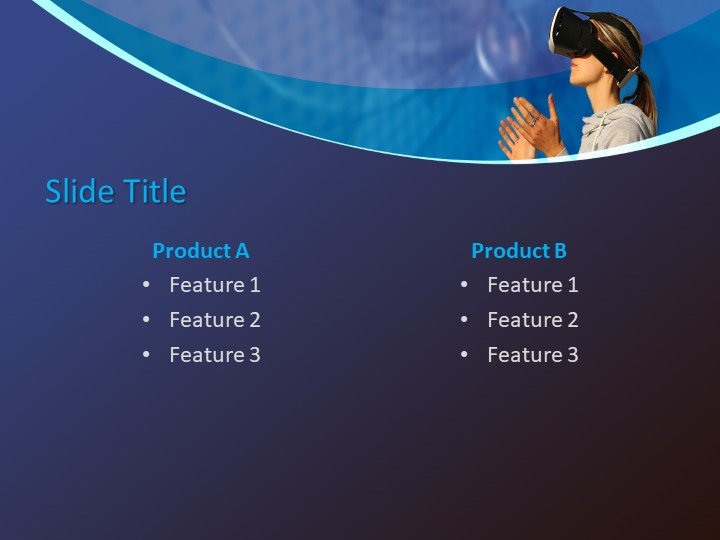 Slide Title

Product A
• Feature 1
• Feature 2
• Feature 3

Product B
• Feature 1
• Feature 2
• Feature 3